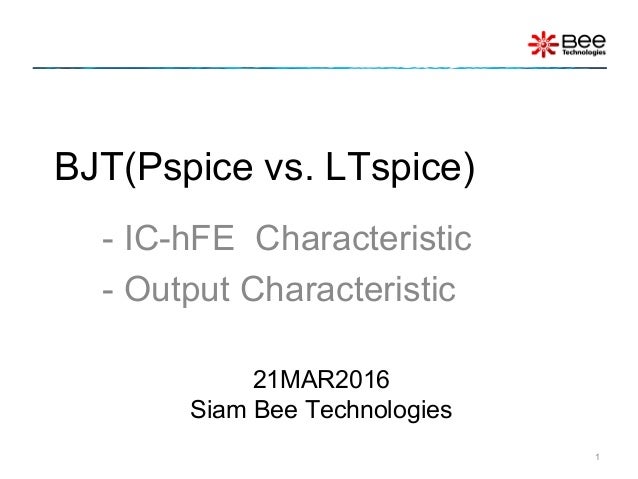 Bee Technologies

BJT(Pspice vs. LTspice)

- IC-hFE  Characteristic
- Output Characteristic

21MAR2016
Siam Bee Technologies

1